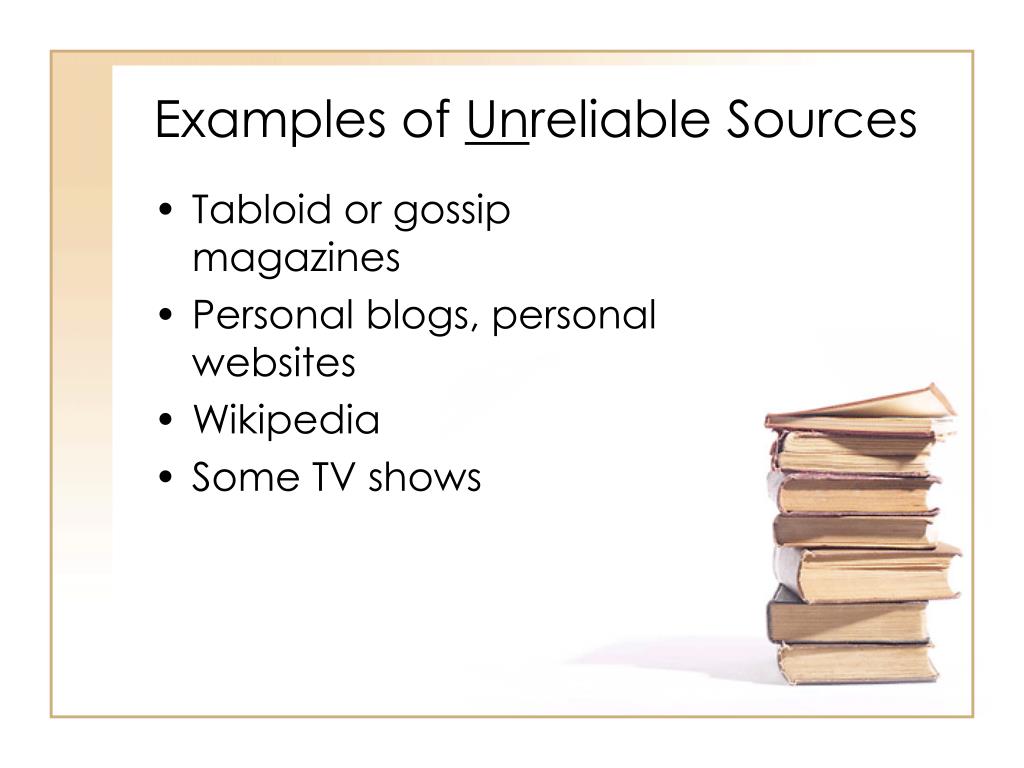 Examples of Unreliable Sources

• Tabloid or gossip magazines
• Personal blogs, personal websites
• Wikipedia
• Some TV shows